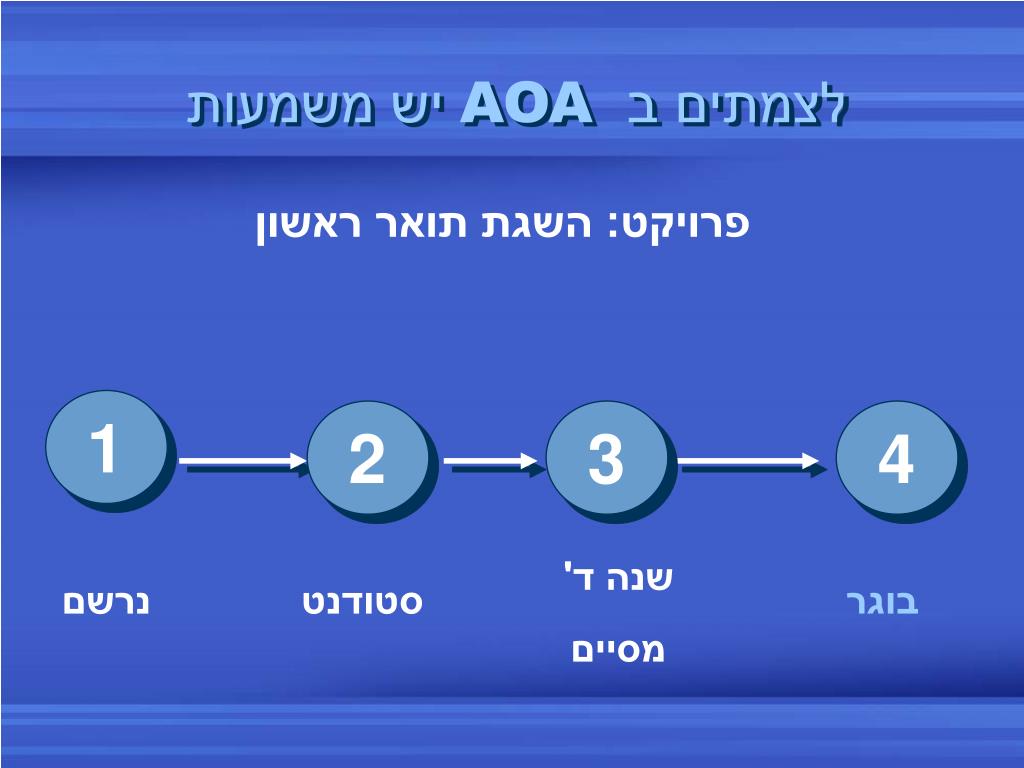 לצמתים ב AOA יש משמעות

פרויקט: השגת תואר ראשון

1

2

3

4

נרשם

סטודנט

שנה ד'

מסיים

בוגר